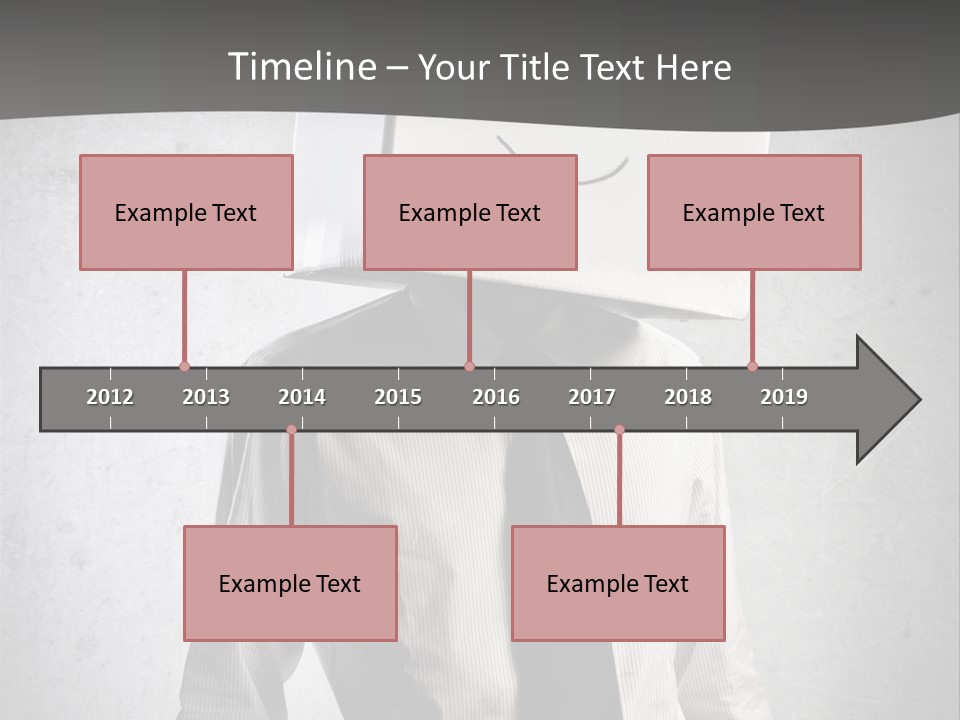 Timeline – Your Title Text Here

Example Text

Example Text

Example Text

2012 2013 2014 2015 2016 2017 2018 2019

Example Text

Example Text